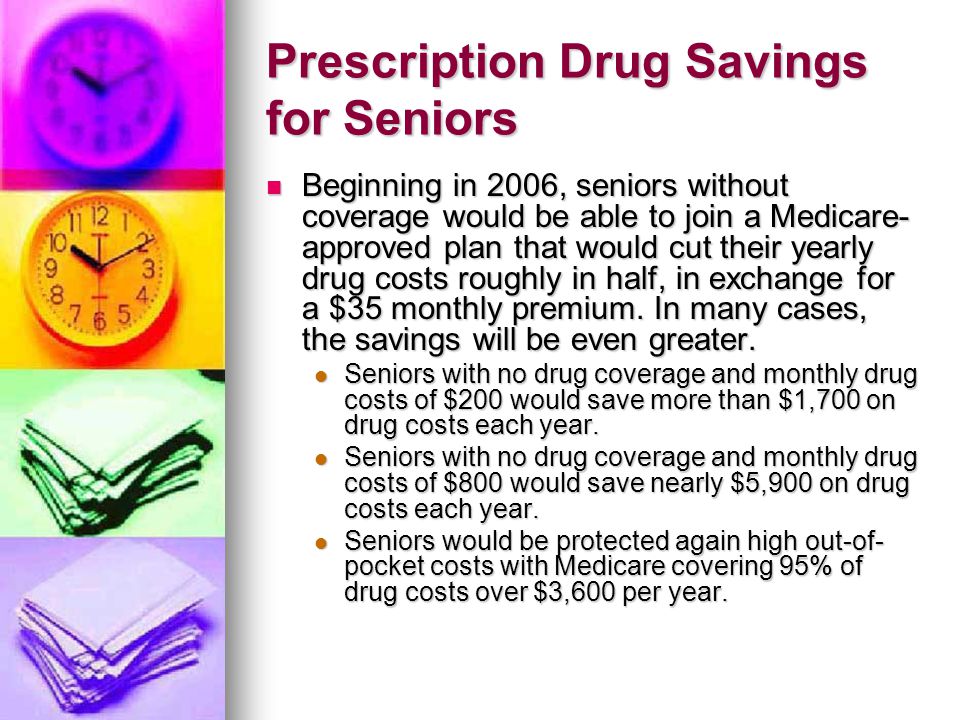 Prescription Drug Savings for Seniors

Beginning in 2006, seniors without coverage would be able to join a Medicare-approved plan that would cut their yearly drug costs roughly in half, in exchange for a \$35 monthly premium. In many cases, the savings will be even greater.

Seniors with no drug coverage and monthly drug costs of \$200 would save more than \$1,700 on drug costs each year.

Seniors with no drug coverage and monthly drug costs of \$800 would save nearly \$5,900 on drug costs each year.

Seniors would be protected again high out-of-pocket costs with Medicare covering 95% of drug costs over \$3,600 per year.

12
1
2
3
4
5
6
7
8
9
10
11